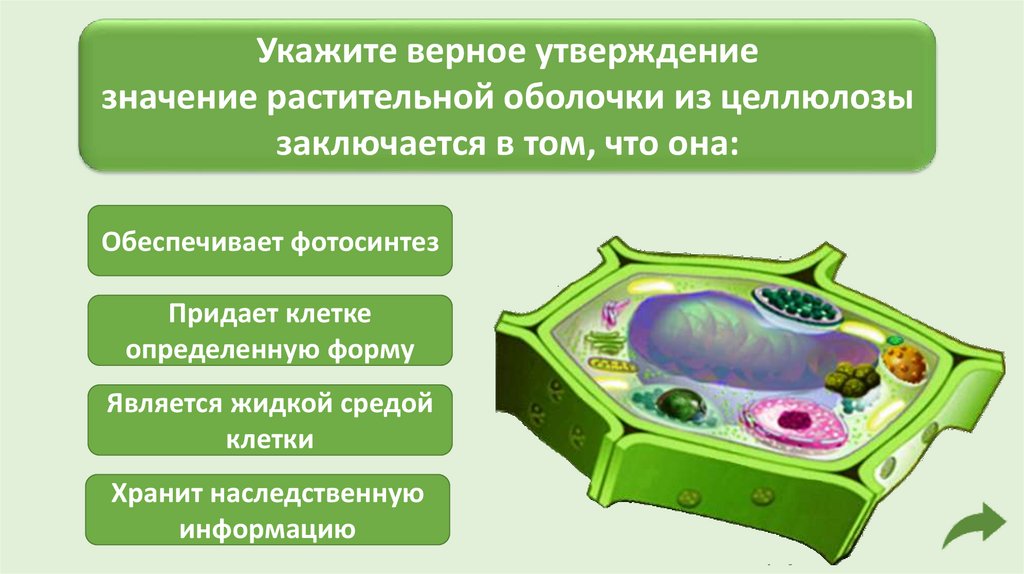 Укажите верное утверждение
значение растительной оболочки из целлюлозы
заключается в том, что она:

Обеспечивает фотосинтез

Придает клетке определенную форму

Является жидкой средой клетки

Хранит наследственную информацию